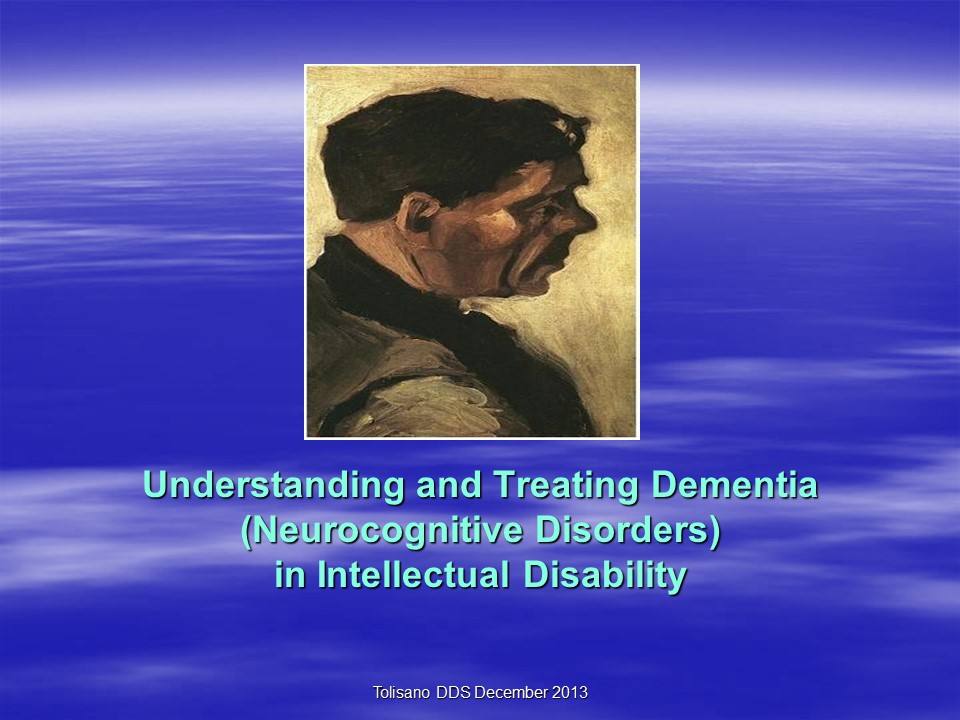 Understanding and Treating Dementia
(Neurocognitive Disorders)
in Intellectual Disability

Tolisano DDS December 2013